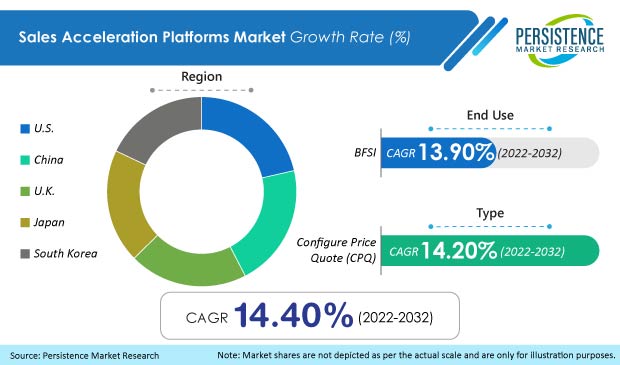 Sales Acceleration Platforms Market Growth Rate (%)

PERSISTENCE MARKET RESEARCH

Region

U.S.

China

U.K.

Japan

South Korea

End Use

BFSI CAGR 13.90% (2022-2032)

Type

Configure Price Quote (CPQ) CAGR 14.20% (2022-2032)

CAGR 14.40% (2022-2032)

Source: Persistence Market Research

Note: Market shares are not depicted as per the actual scale and are only for illustration purposes.